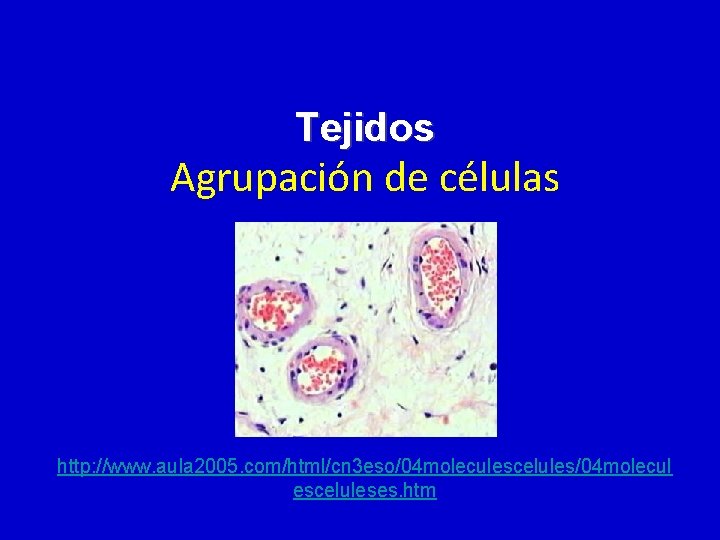 Tejidos
Agrupación de células

http://www.aula2005.com/html/cn3eso/04moleculescelules/04moleculesceluleses.htm